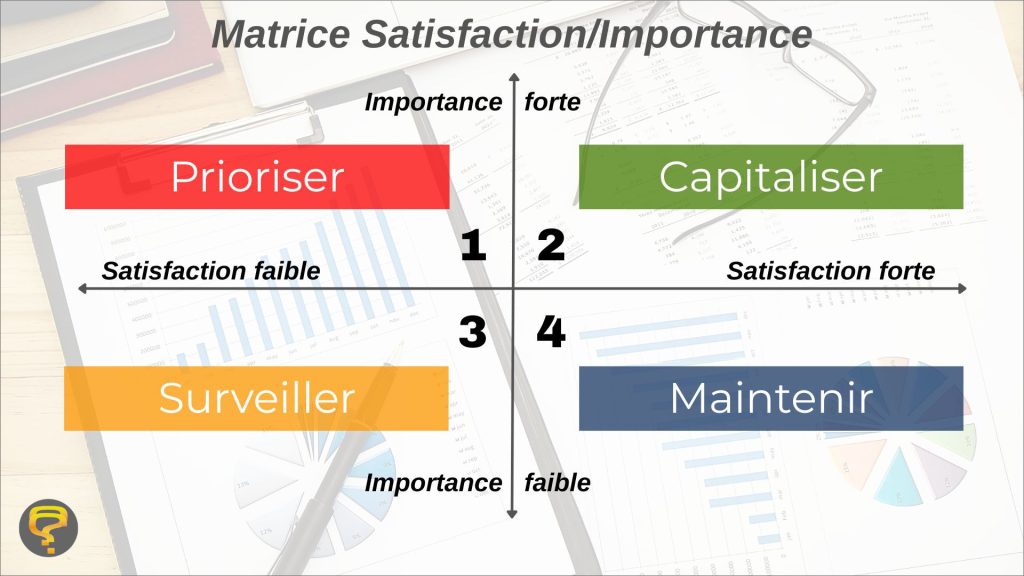 Matrice Satisfaction/Importance

Importance forte

Prioriser

Capitaliser

1 2

Satisfaction faible

Satisfaction forte

3 4

Surveiller

Maintenir

Importance faible